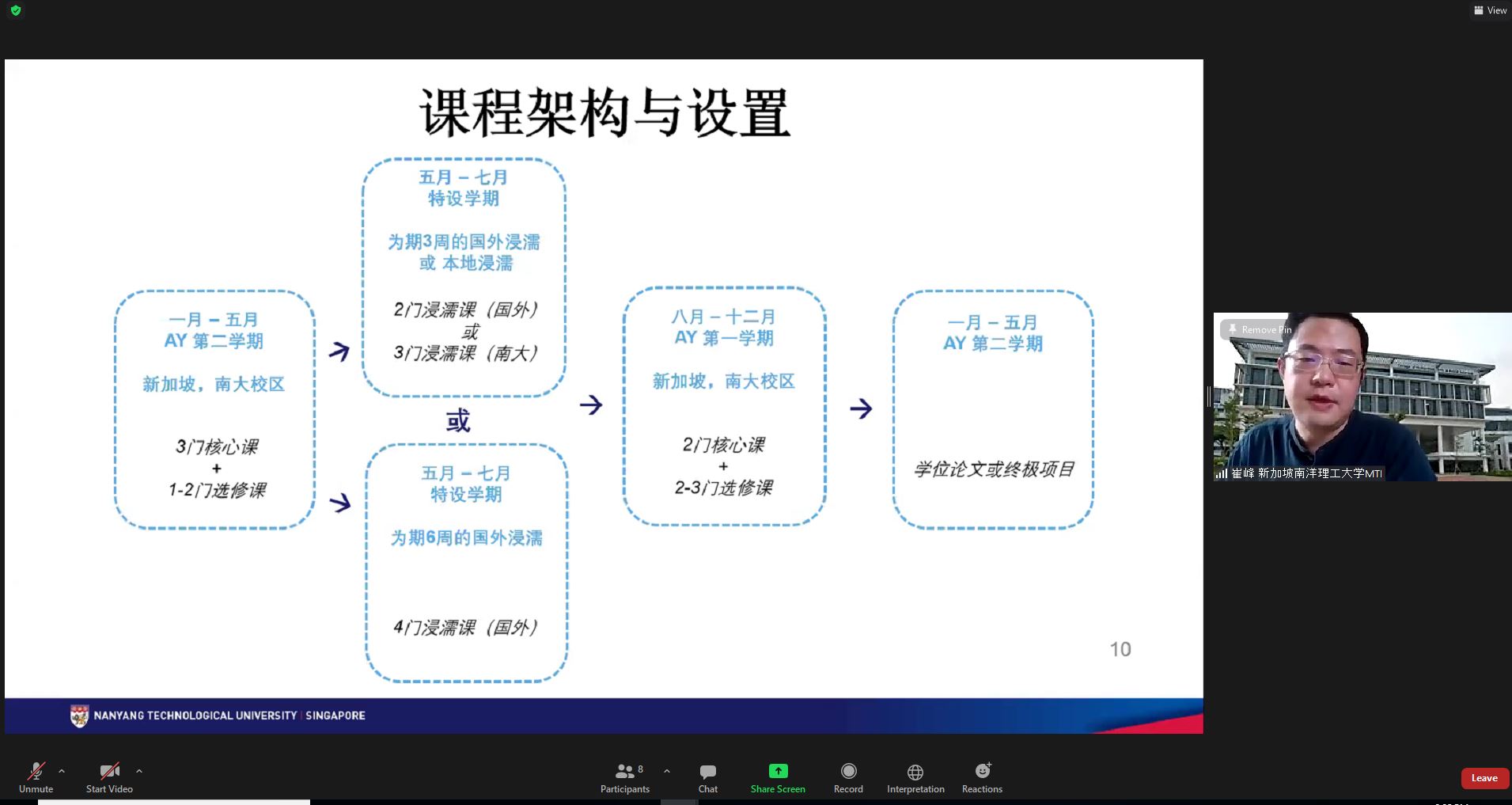 View

课程架构与设置

一月 – 五月
AY 第二学期

新加坡，南大校区

3门核心课
+
1-2门选修课

五月 – 七月
特设学期

为期3周的国外浸濡
或 本地浸濡

2门浸濡课（国外）
或
3门浸濡课（南大）

或

五月 – 七月
特设学期

为期6周的国外浸濡

4门浸濡课（国外）

八月 – 十二月
AY 第一学期

新加坡，南大校区

2门核心课
+
2-3门选修课

一月 – 五月
AY 第二学期

学位论文或终极项目

10

NANYANG TECHNOLOGICAL UNIVERSITY | SINGAPORE

Remove Pin

崔峰 新加坡南洋理工大学MTI

Unmute
Start Video
8
Participants
Chat
Share Screen
Record
Interpretation
Reactions
Leave